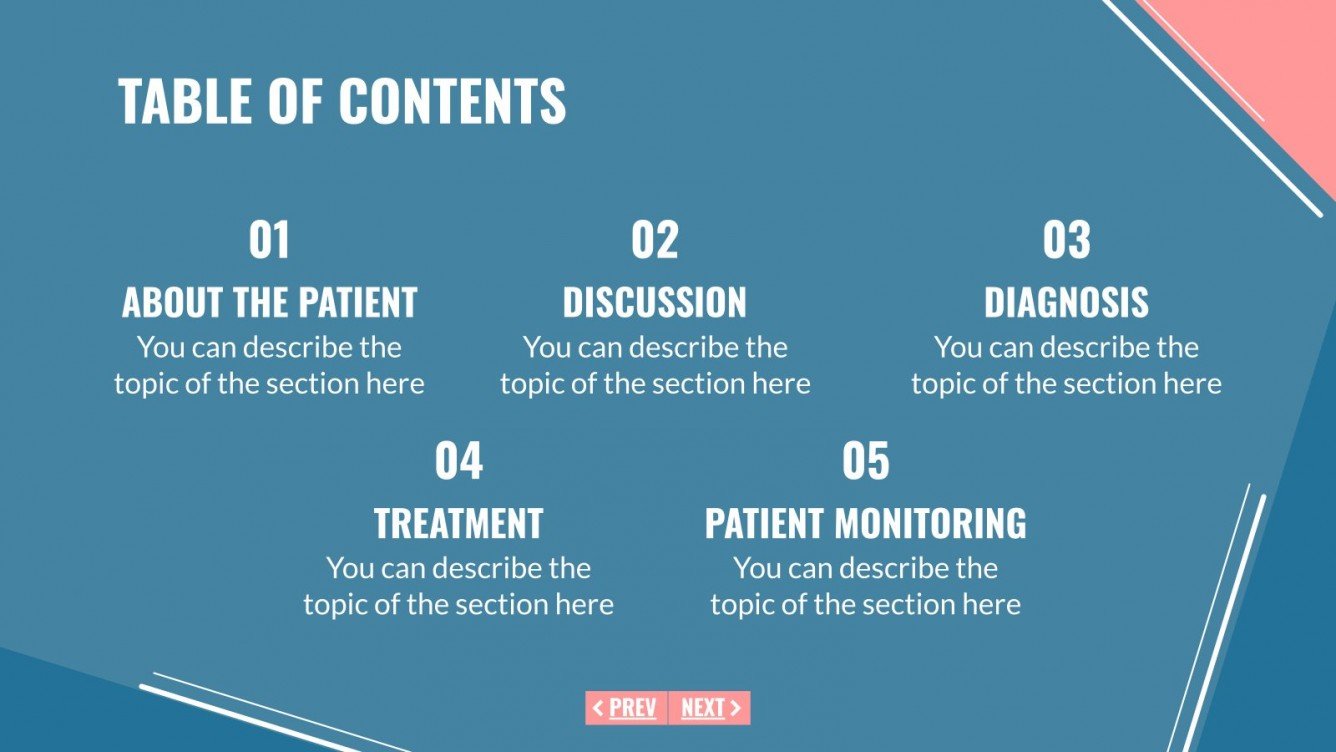 TABLE OF CONTENTS

01
ABOUT THE PATIENT
You can describe the topic of the section here

02
DISCUSSION
You can describe the topic of the section here

03
DIAGNOSIS
You can describe the topic of the section here

04
TREATMENT
You can describe the topic of the section here

05
PATIENT MONITORING
You can describe the topic of the section here

< PREV NEXT >